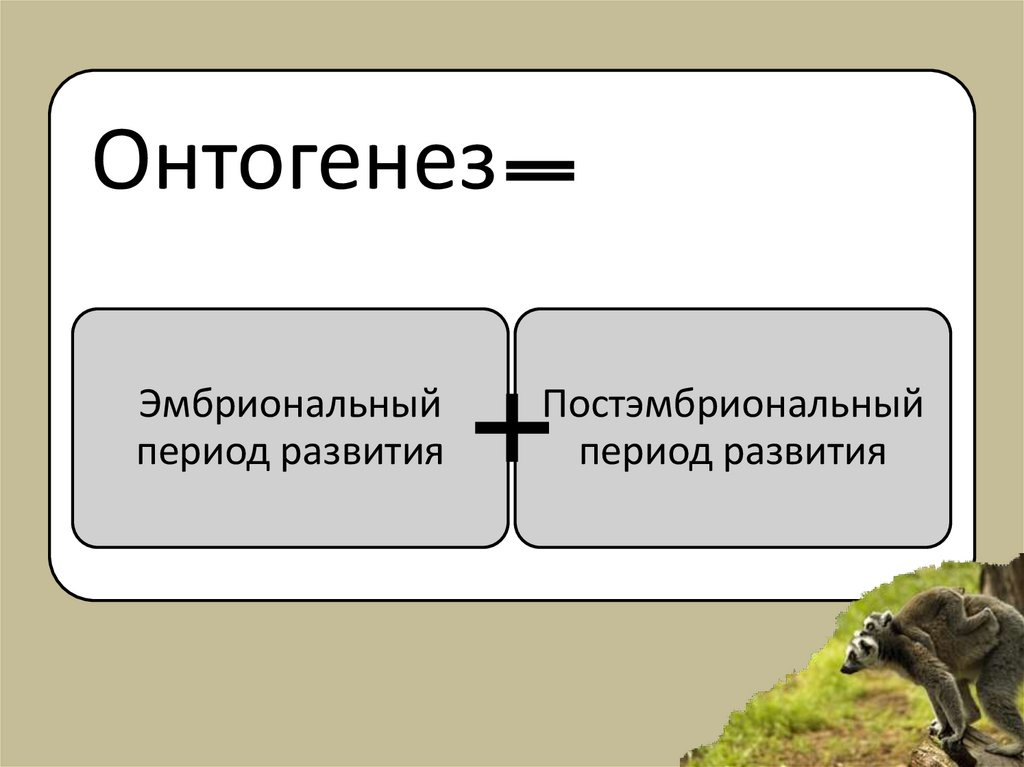 Онтогенез =

Эмбриональный период развития + Постэмбриональный период развития